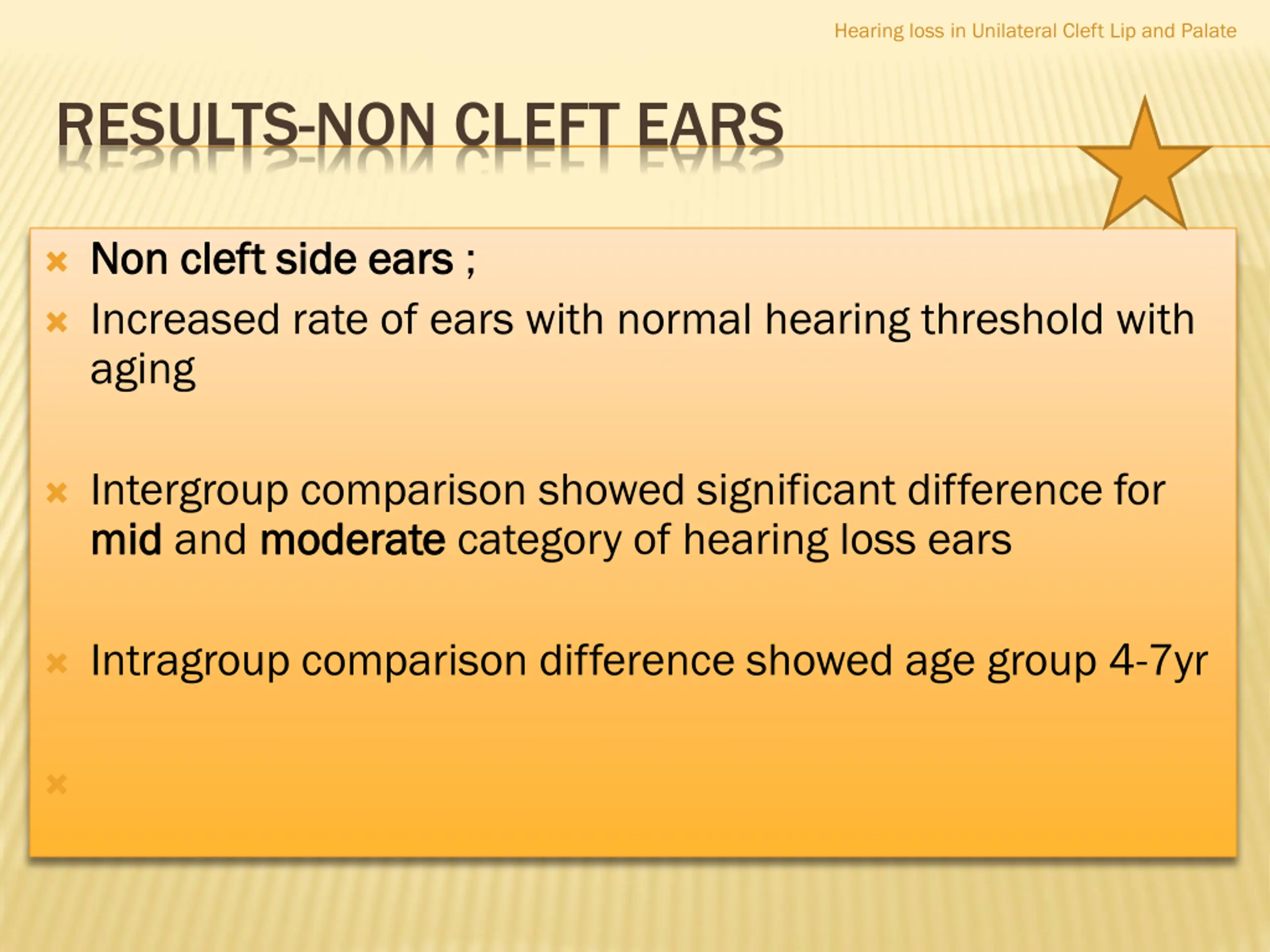 Hearing loss in Unilateral Cleft Lip and Palate

RESULTS-NON CLEFT EARS

Non cleft side ears ;

Increased rate of ears with normal hearing threshold with aging

Intergroup comparison showed significant difference for mid and moderate category of hearing loss ears

Intragroup comparison difference showed age group 4-7yr